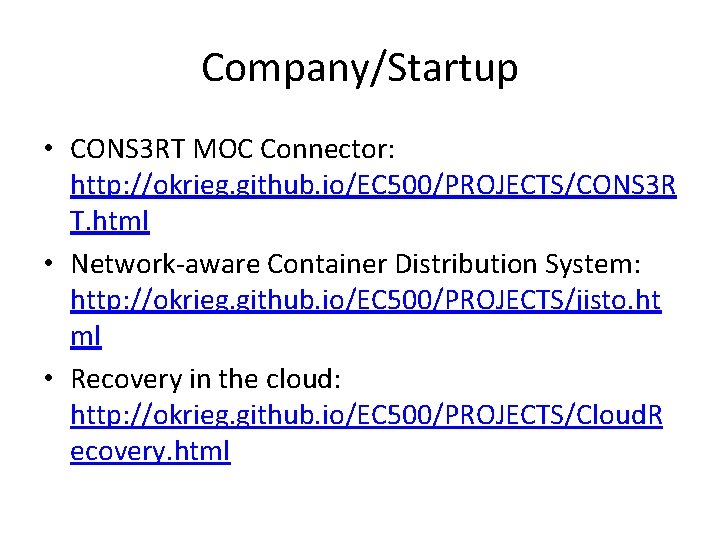 Company/Startup

• CONS3RT MOC Connector: http://okrieg.github.io/EC500/PROJECTS/CONS3RT.html
• Network-aware Container Distribution System: http://okrieg.github.io/EC500/PROJECTS/jisto.html
• Recovery in the cloud: http://okrieg.github.io/EC500/PROJECTS/CloudRecovery.html